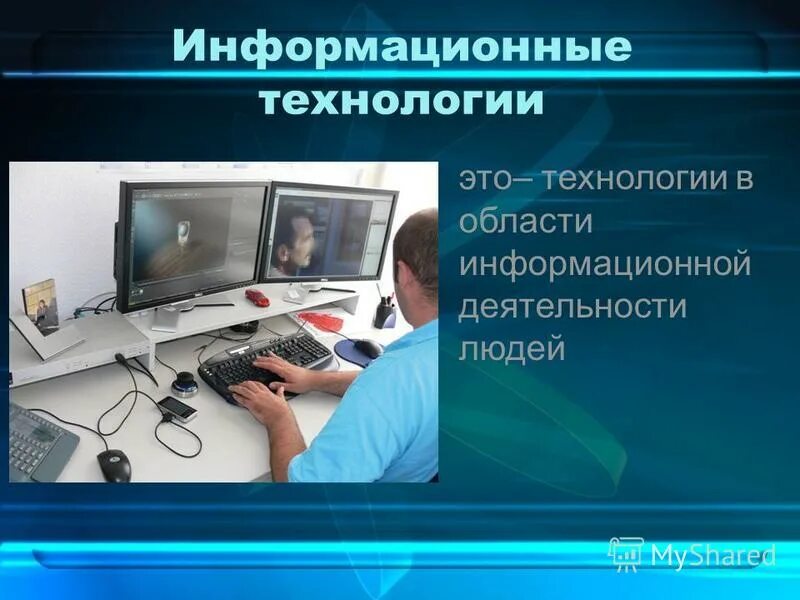 Информационные технологии

это– технологии в области информационной деятельности людей

MyShared